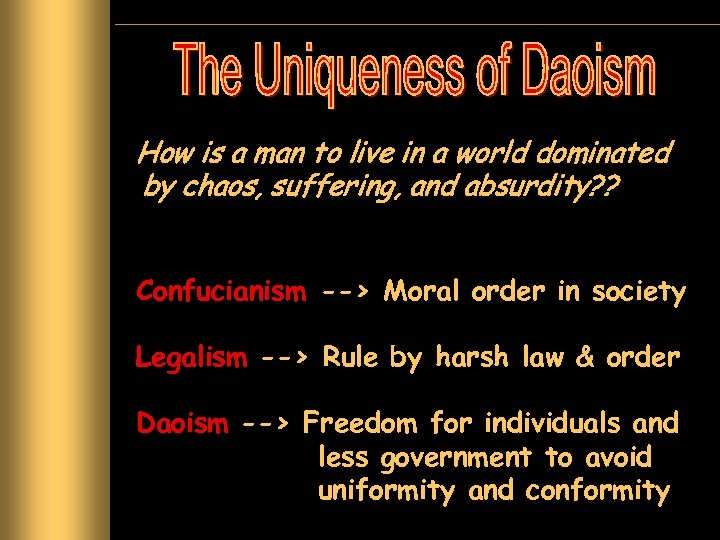 The Uniqueness of Daoism

How is a man to live in a world dominated by chaos, suffering, and absurdity??

Confucianism --> Moral order in society

Legalism --> Rule by harsh law & order

Daoism --> Freedom for individuals and less government to avoid uniformity and conformity